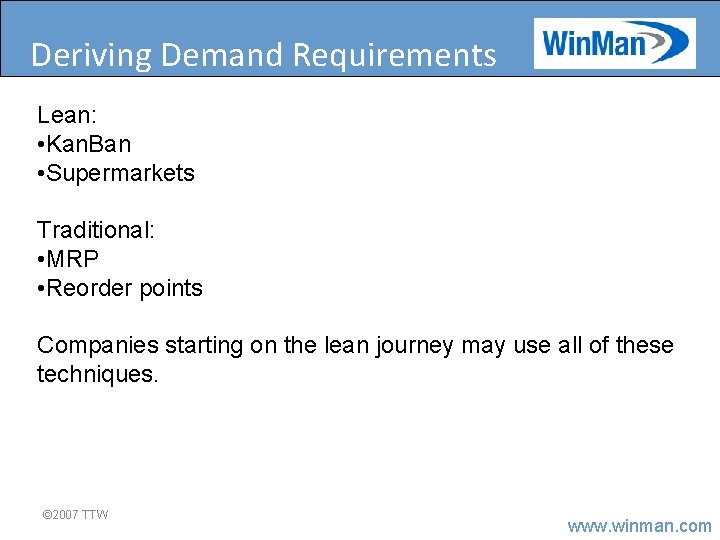 Deriving Demand Requirements

WinMan

Lean:
•KanBan
•Supermarkets

Traditional:
•MRP
•Reorder points

Companies starting on the lean journey may use all of these techniques.

©2007 TTW

www.winman.com